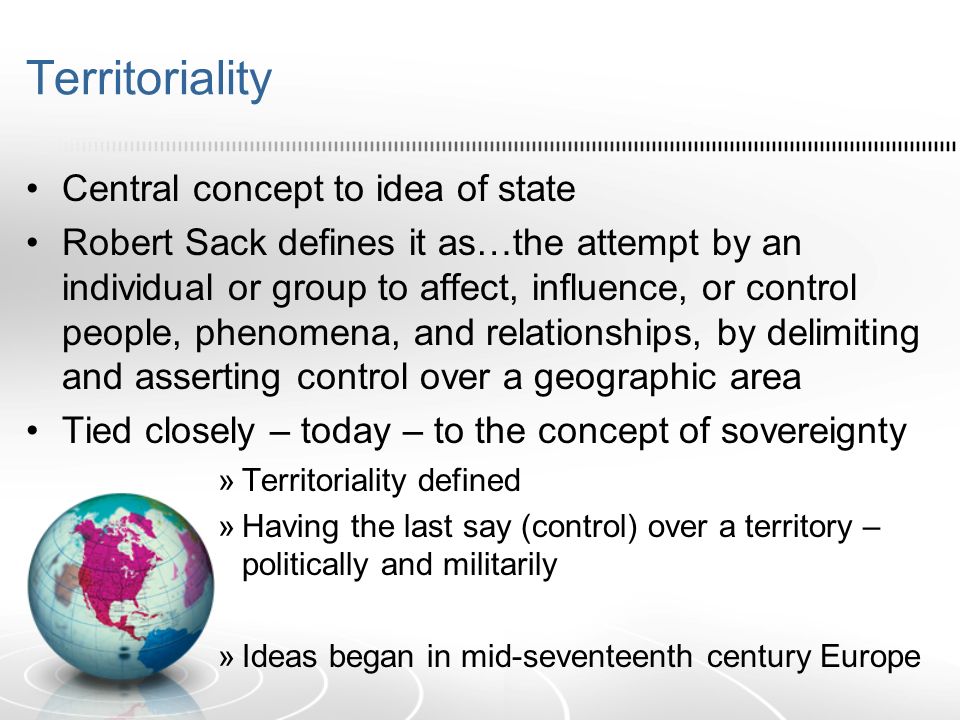 Territoriality

• Central concept to idea of state
• Robert Sack defines it as…the attempt by an individual or group to affect, influence, or control people, phenomena, and relationships, by delimiting and asserting control over a geographic area
• Tied closely – today – to the concept of sovereignty
» Territoriality defined
» Having the last say (control) over a territory – politically and militarily
» Ideas began in mid-seventeenth century Europe